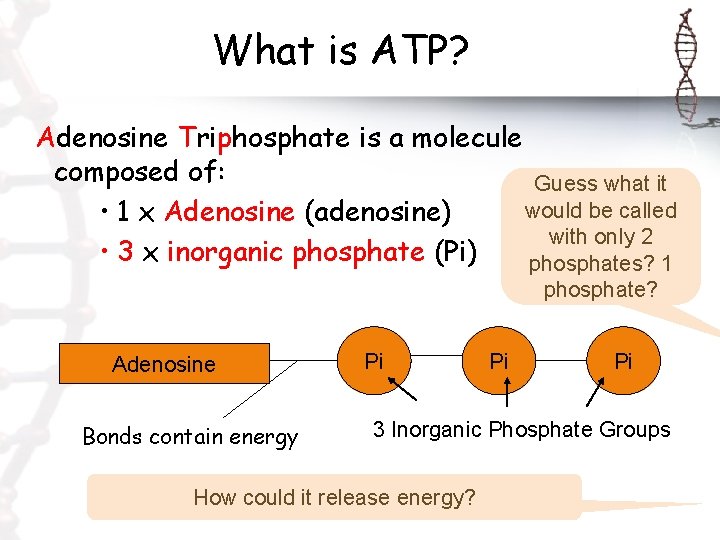 What is ATP?

Adenosine Triphosphate is a molecule composed of:

• 1 x Adenosine (adenosine)
• 3 x inorganic phosphate (Pi)

Guess what it would be called with only 2 phosphates? 1 phosphate?

Adenosine

Pi

Pi

Pi

Bonds contain energy

3 Inorganic Phosphate Groups

How could it release energy?